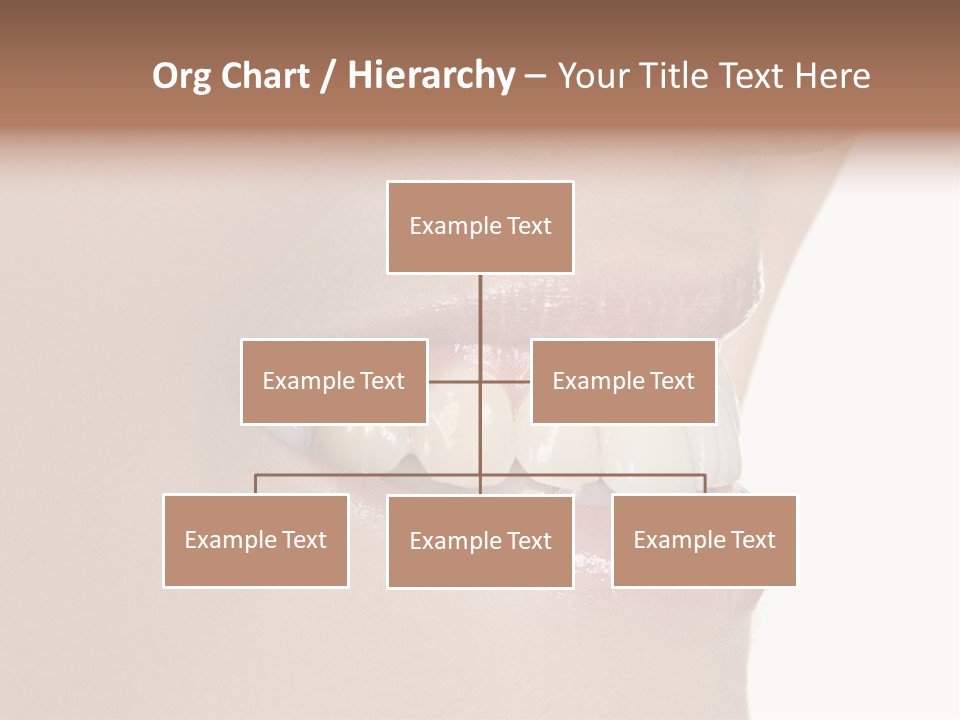 Org Chart / Hierarchy – Your Title Text Here

Example Text

Example Text

Example Text

Example Text

Example Text

Example Text